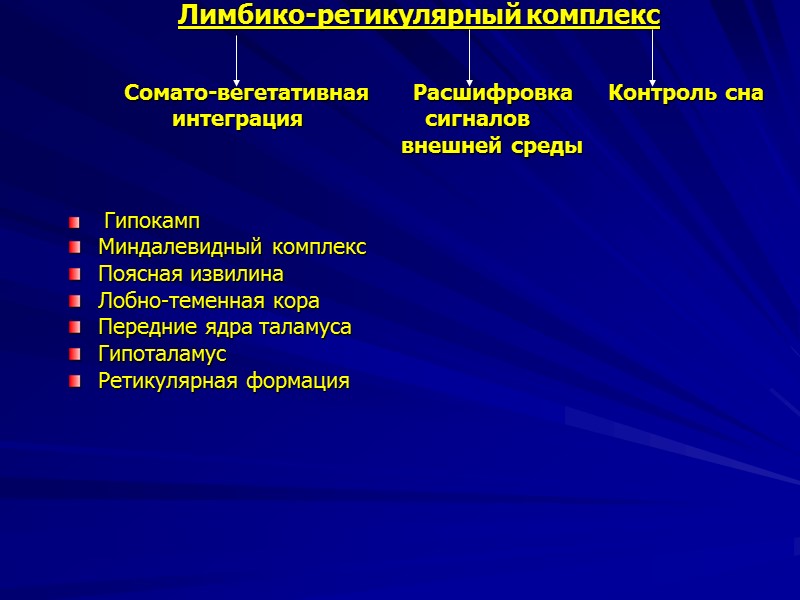 Лимбико-ретикулярный комплекс

Сомато-вегетативная интеграция

Расшифровка сигналов внешней среды

Контроль сна

Гипокамп
Миндалевидный комплекс
Поясная извилина
Лобно-теменная кора
Передние ядра таламуса
Гипоталамус
Ретикулярная формация